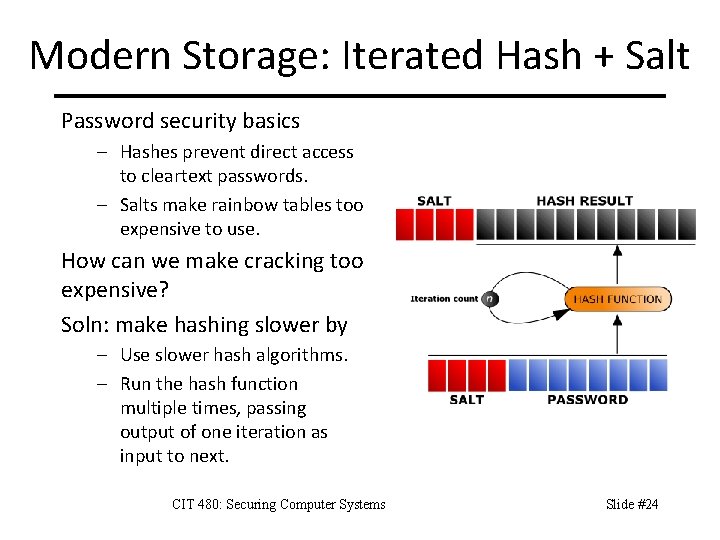 Modern Storage: Iterated Hash + Salt

Password security basics

– Hashes prevent direct access to cleartext passwords.

– Salts make rainbow tables too expensive to use.

How can we make cracking too expensive?

Soln: make hashing slower by

– Use slower hash algorithms.

– Run the hash function multiple times, passing output of one iteration as input to next.

SALT

HASH RESULT

Iteration count

n

HASH FUNCTION

SALT

PASSWORD

CIT 480: Securing Computer Systems

Slide #24